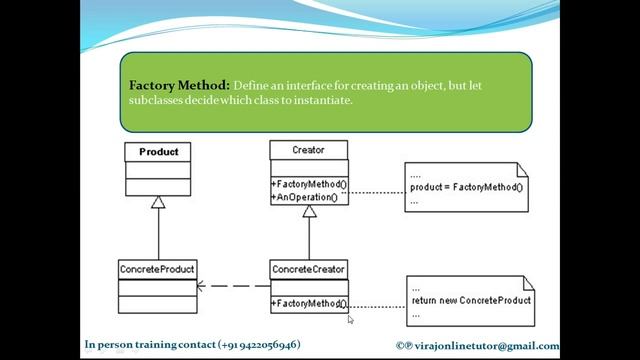 **Factory Method:** Define an interface for creating an object, but let subclasses decide which class to instantiate.

Product

Creator

+FactoryMethod()
+AnOperation()

....
product = FactoryMethod()
...

ConcreteProduct

ConcreteCreator

+FactoryMethod()

...
return new ConcreteProduct
...

In person training contact (+91 9422056946)

©℗ virajonlinetutor@gmail.com